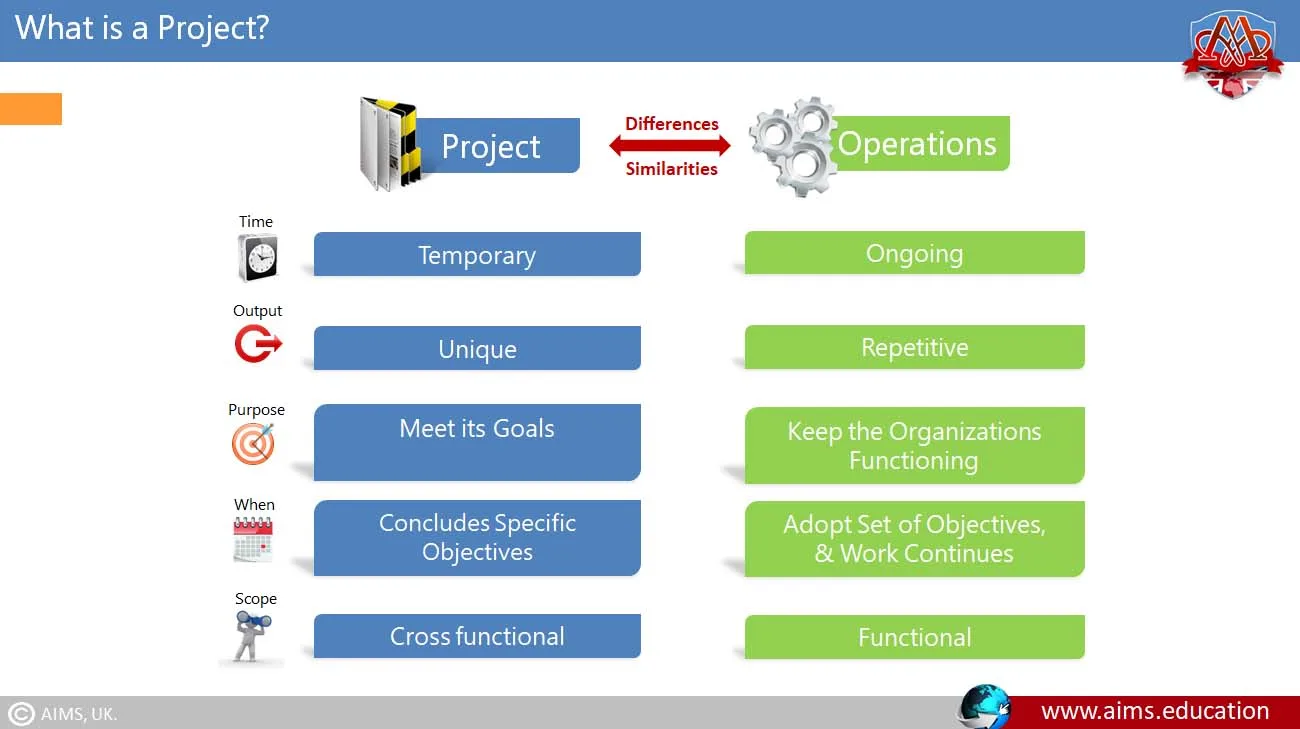 What is a Project?

Project

Differences

Similarities

Operations

Time

Temporary

Ongoing

Output

Unique

Repetitive

Purpose

Meet its Goals

Keep the Organizations Functioning

When

Concludes Specific Objectives

Adopt Set of Objectives, & Work Continues

Scope

Cross functional

Functional

© AIMS, UK.

www.aims.education